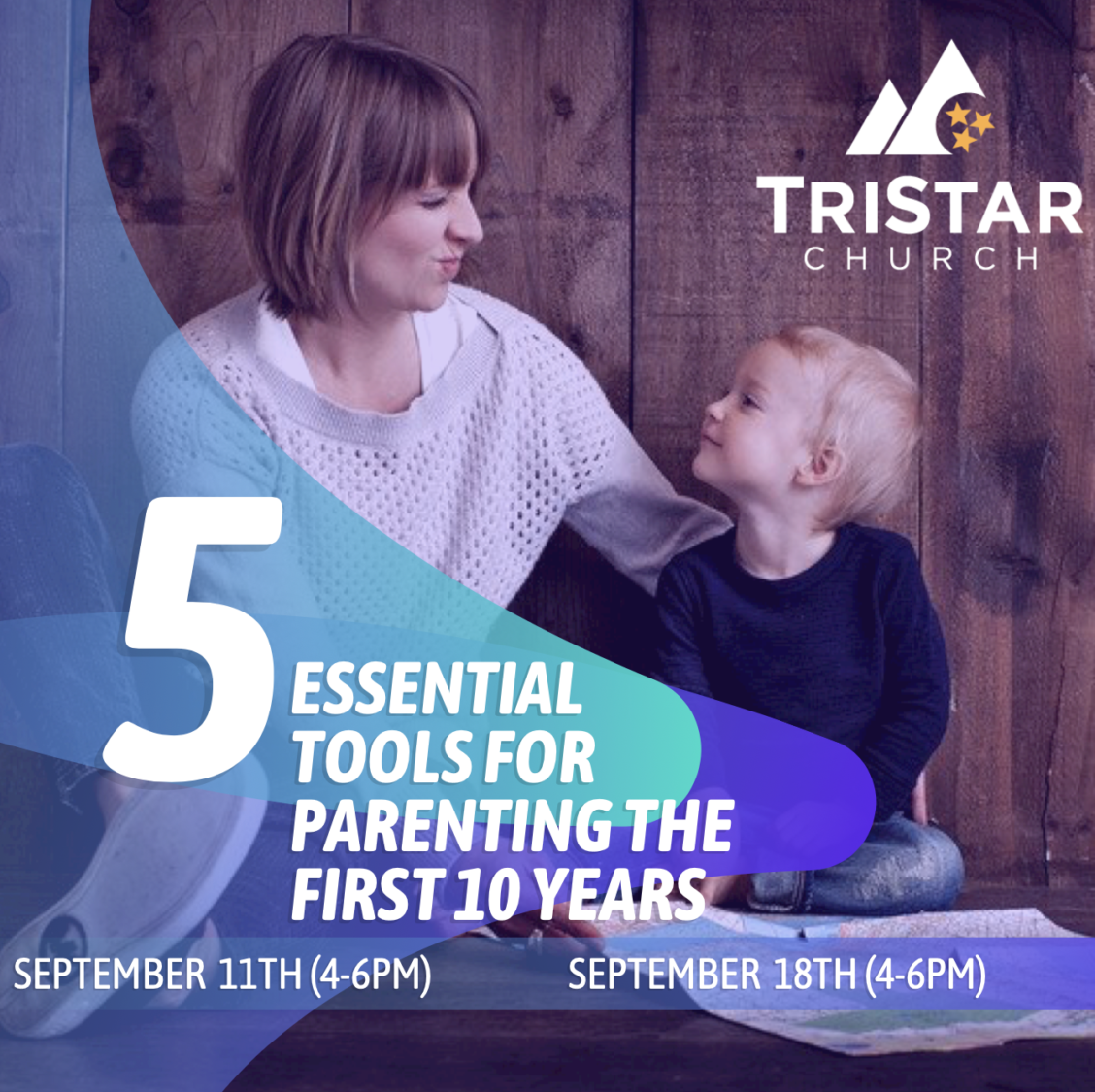 TRISTAR
CHURCH

5 ESSENTIAL TOOLS FOR PARENTING THE FIRST 10 YEARS

SEPTEMBER 11TH (4-6PM)

SEPTEMBER 18TH (4-6PM)